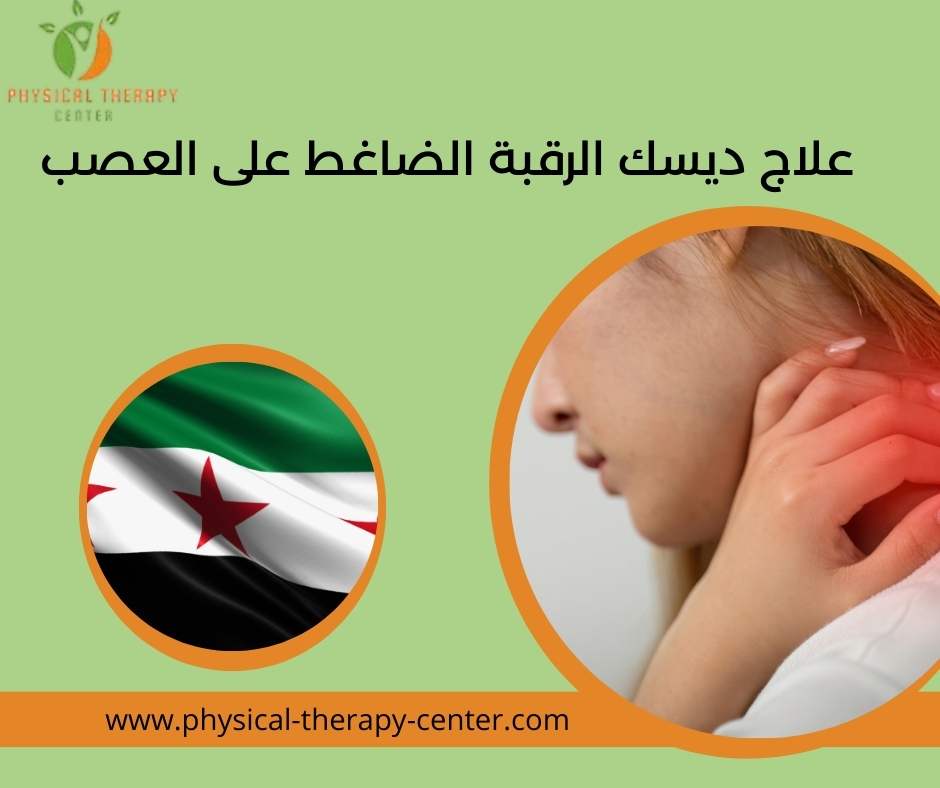 PHYSICAL THERAPY
CENTER

علاج ديسك الرقبة الضاغط على العصب

www.physical-therapy-center.com